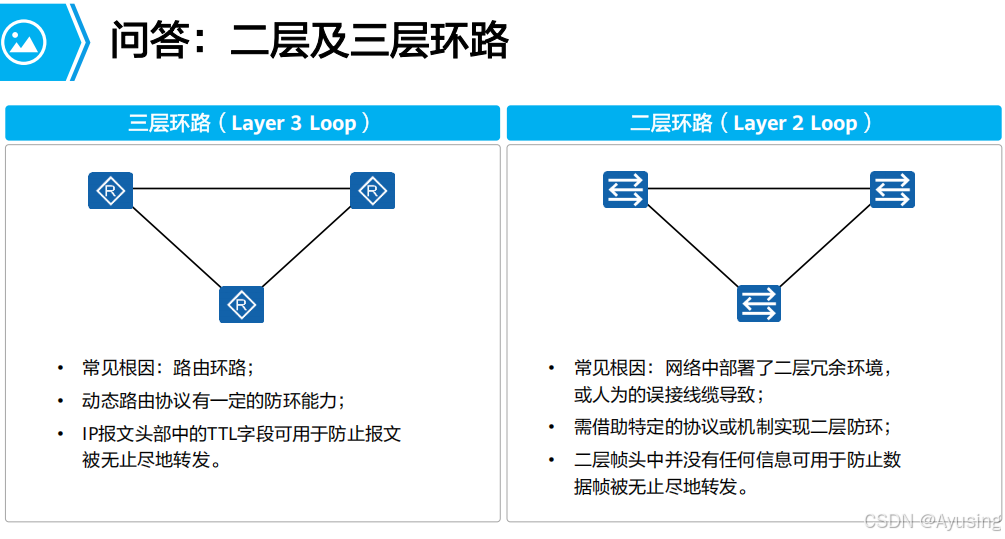 问答：二层及三层环路

三层环路（Layer 3 Loop）

R R R

• 常见根因：路由环路；
• 动态路由协议有一定的防环能力；
• IP报文头部中的TTL字段可用于防止报文被无止尽地转发。

二层环路（Layer 2 Loop）

• 常见根因：网络中部署了二层冗余环境，或人为的误接线缆导致；
• 需借助特定的协议或机制实现二层防环；
• 二层帧头中并没有任何信息可用于防止数据帧被无止尽地转发。

CSDN @Ayusing